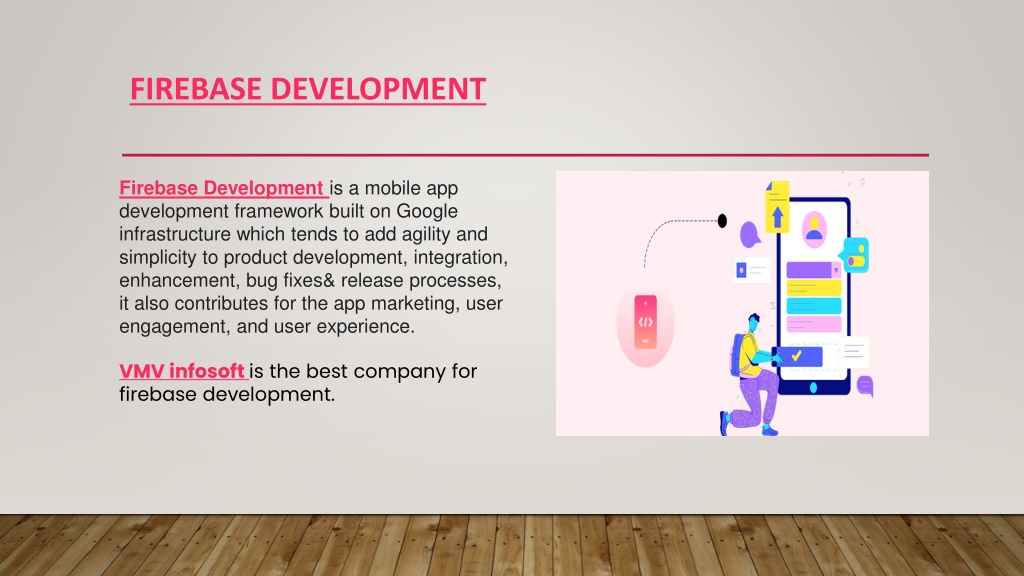 FIREBASE DEVELOPMENT

Firebase Development is a mobile app development framework built on Google infrastructure which tends to add agility and simplicity to product development, integration, enhancement, bug fixes& release processes, it also contributes for the app marketing, user engagement, and user experience.

VMV infosoft is the best company for firebase development.

</>